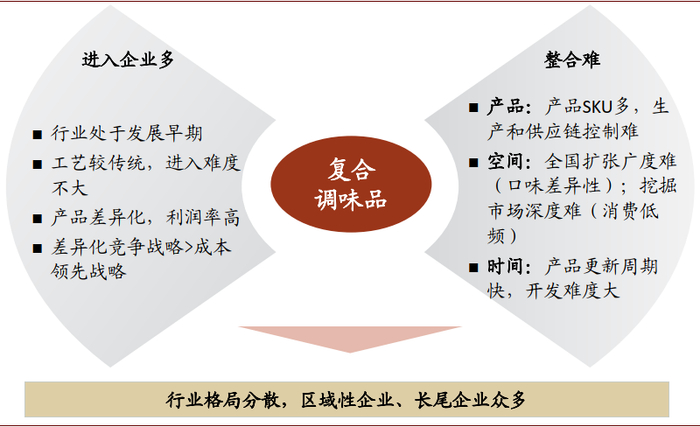 进入企业多

■ 行业处于发展早期
■ 工艺较传统，进入难度不大
■ 产品差异化，利润率高
■ 差异化竞争战略>成本领先战略

复合调味品

整合难

■ 产品：产品SKU多，生产和供应链控制难
■ 空间：全国扩张广度难（口味差异性）；挖掘市场深度难（消费低频）
■ 时间：产品更新周期快，开发难度大

行业格局分散，区域性企业、长尾企业众多